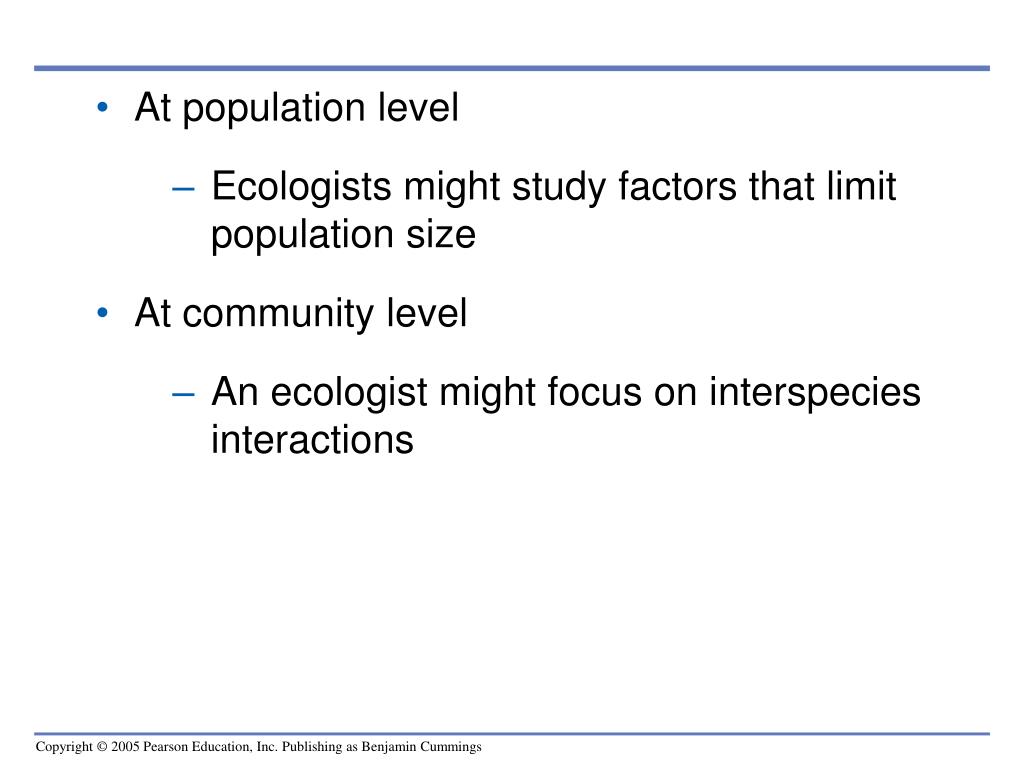 • At population level

– Ecologists might study factors that limit population size

• At community level

– An ecologist might focus on interspecies interactions

Copyright © 2005 Pearson Education, Inc. Publishing as Benjamin Cummings